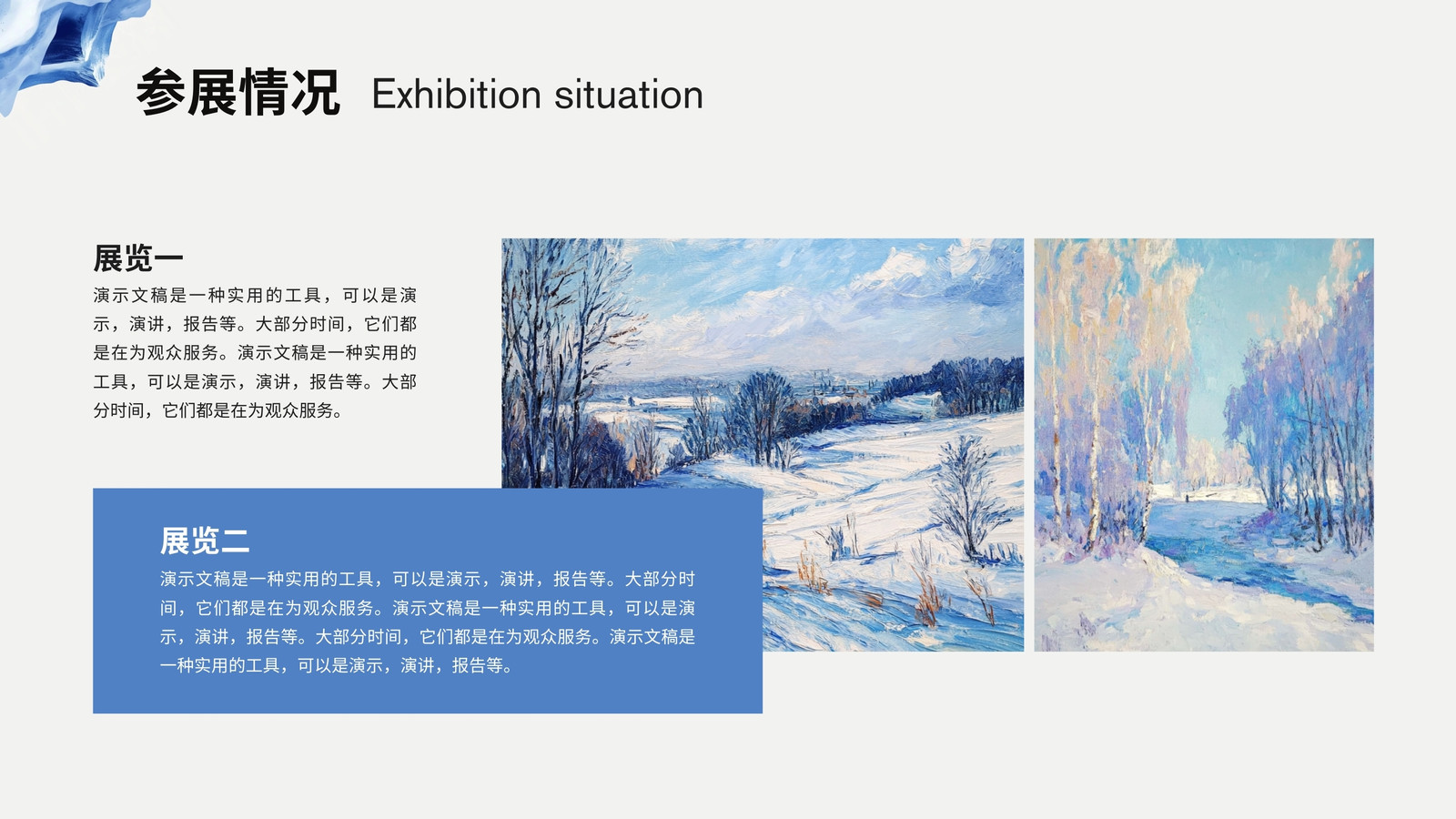 参展情况 Exhibition situation

展览一

演示文稿是一种实用的工具，可以是演示，演讲，报告等。大部分时间，它们都是在为观众服务。演示文稿是一种实用的工具，可以是演示，演讲，报告等。大部分时间，它们都是在为观众服务。

展览二

演示文稿是一种实用的工具，可以是演示，演讲，报告等。大部分时间，它们都是在为观众服务。演示文稿是一种实用的工具，可以是演示，演讲，报告等。大部分时间，它们都是在为观众服务。演示文稿是一种实用的工具，可以是演示，演讲，报告等。